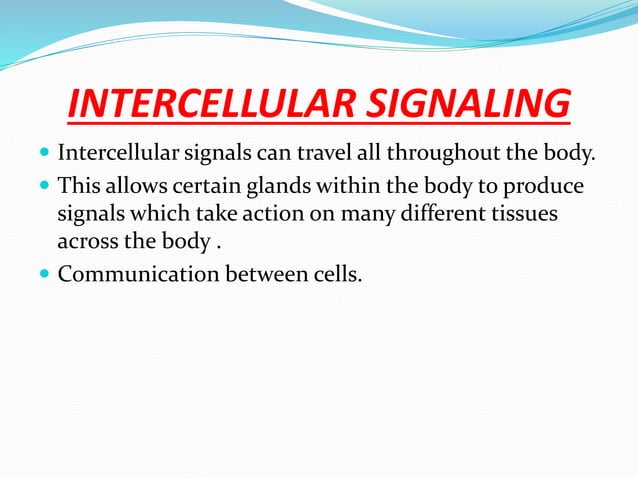 INTERCELLULAR SIGNALING

- Intercellular signals can travel all throughout the body.
- This allows certain glands within the body to produce signals which take action on many different tissues across the body .
- Communication between cells.